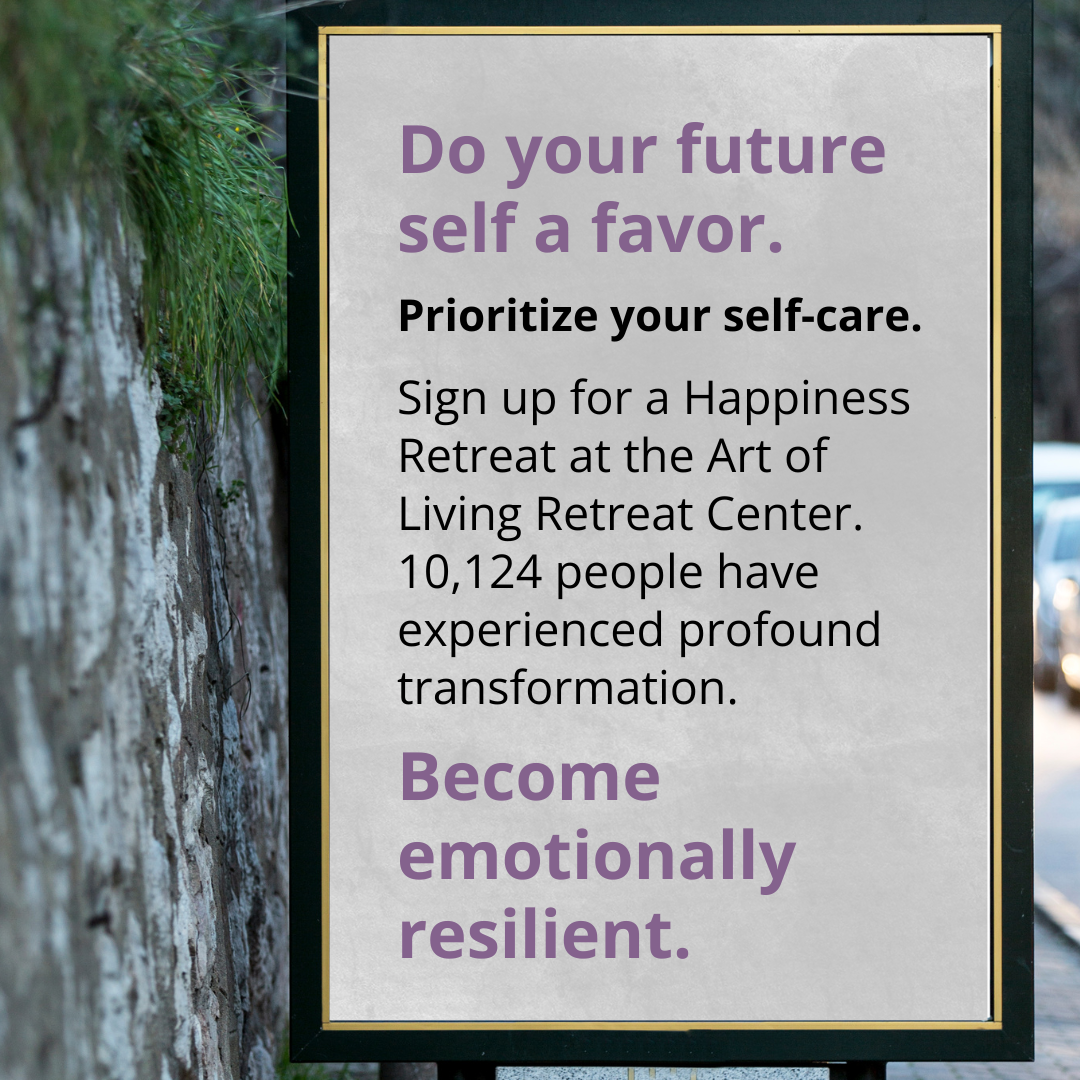 Do your future self a favor.

Prioritize your self-care.

Sign up for a Happiness Retreat at the Art of Living Retreat Center. 10,124 people have experienced profound transformation.

Become emotionally resilient.